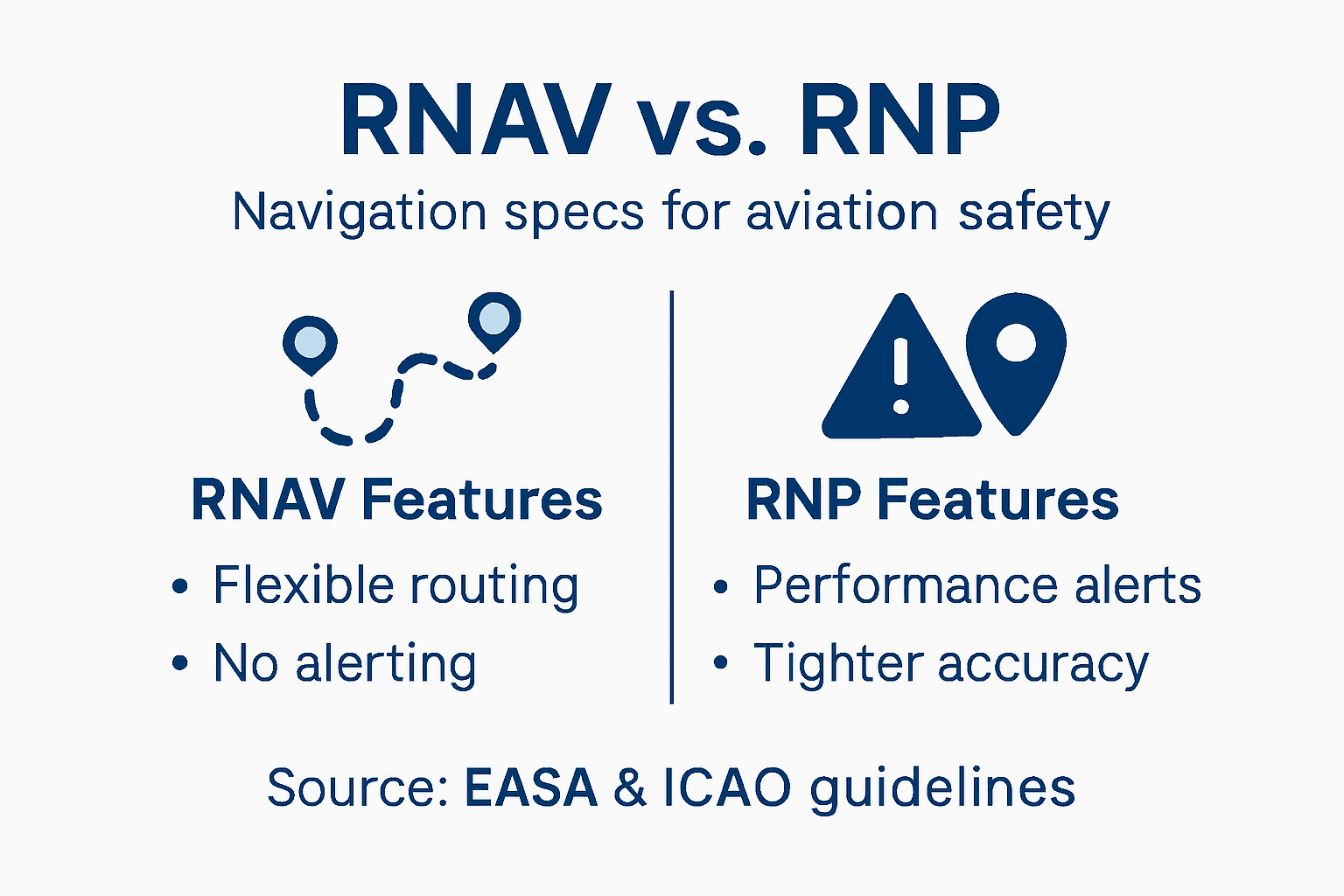 RNAV vs. RNP

Navigation specs for aviation safety

RNAV Features

• Flexible routing
• No alerting

RNP Features

• Performance alerts
• Tighter accuracy

Source: EASA & ICAO guidelines